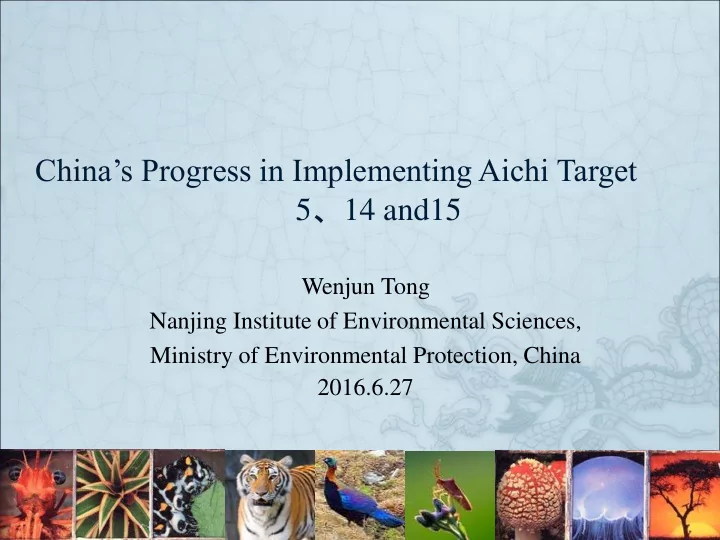 China’s Progress in Implementing Aichi Target 5、14 and15

Wenjun Tong
Nanjing Institute of Environmental Sciences,
Ministry of Environmental Protection, China
2016.6.27